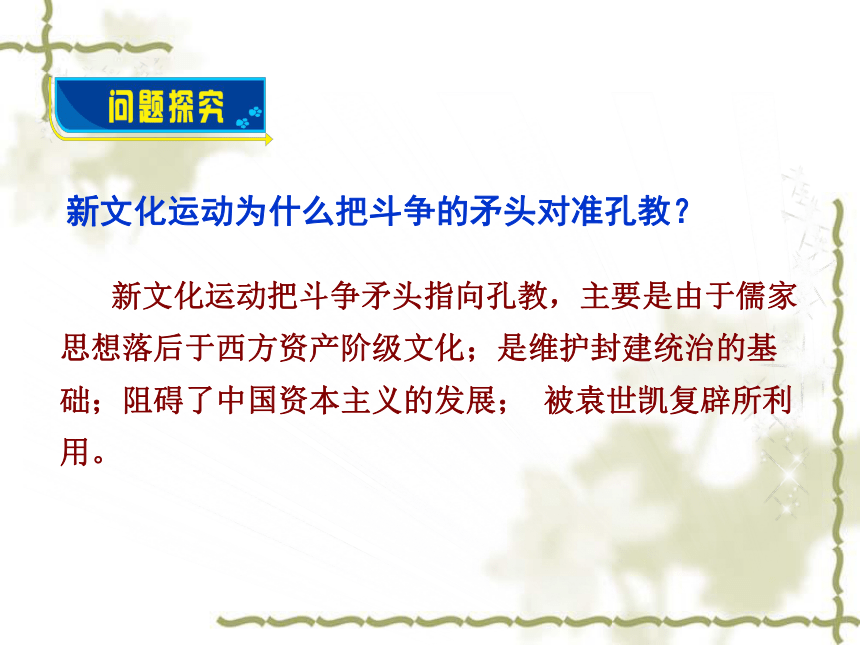 问题探究

新文化运动为什么把斗争的矛头对准孔教？

新文化运动把斗争矛头指向孔教，主要是由于儒家思想落后于西方资产阶级文化；是维护封建统治的基础；阻碍了中国资本主义的发展； 被袁世凯复辟所利用。